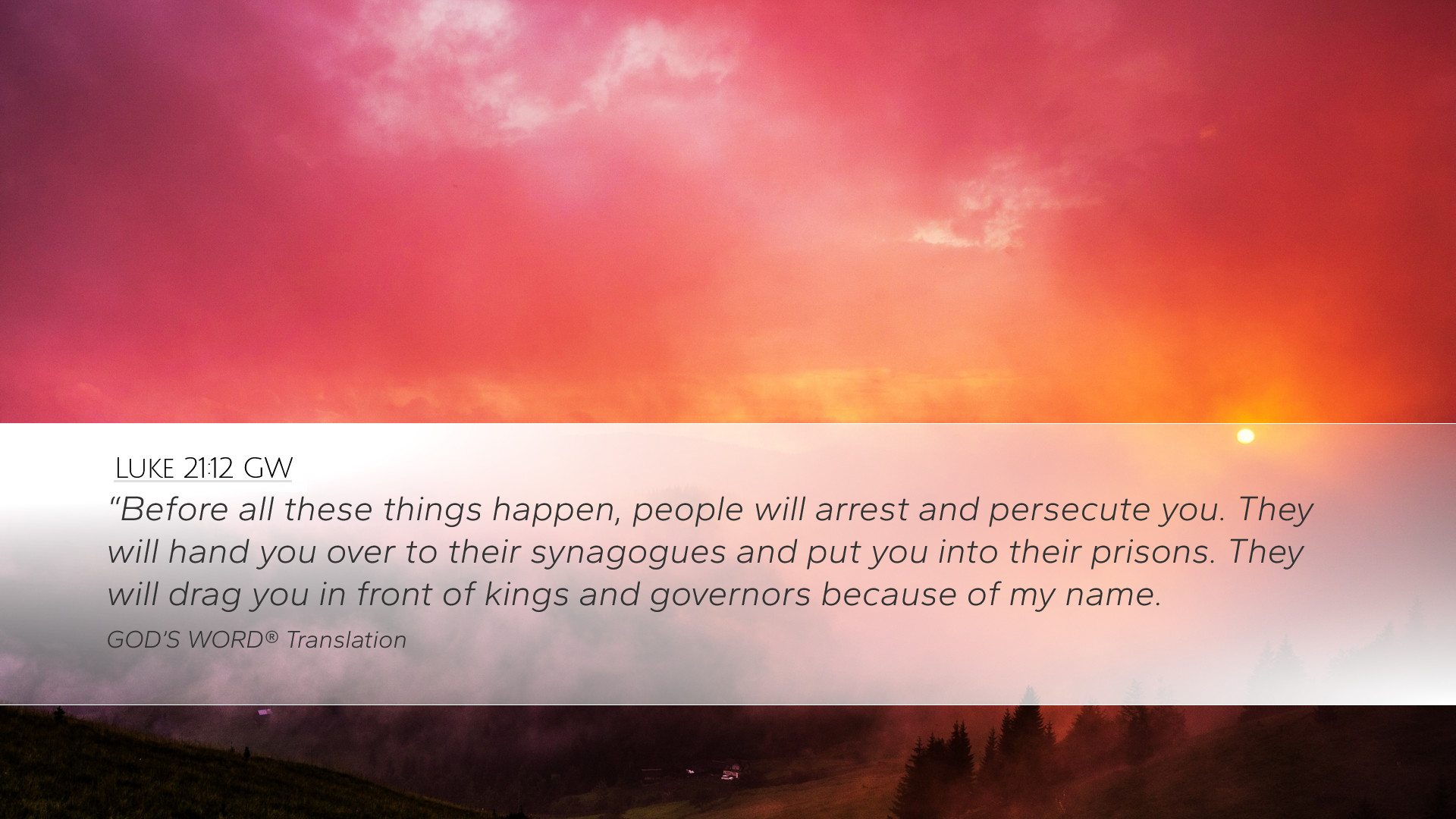 Luke 21:12 GW

“Before all these things happen, people will arrest and persecute you. They will hand you over to their synagogues and put you into their prisons. They will drag you in front of kings and governors because of my name.

GOD'S WORD® Translation